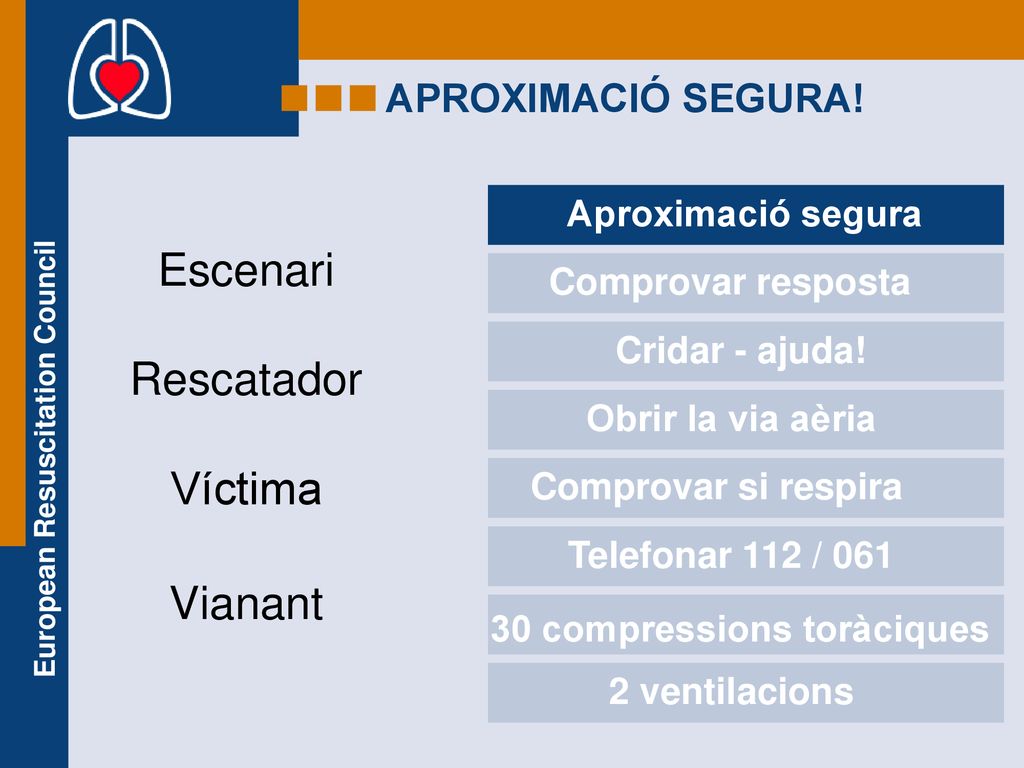 European Resuscitation Council

APROXIMACIÓ SEGURA!

Escenari

Rescatador

Víctima

Vianant

Aproximació segura

Comprovar resposta

Cridar - ajuda!

Obrir la via aèria

Comprovar si respira

Telefonar 112 / 061

30 compressions toràciques

2 ventilacions